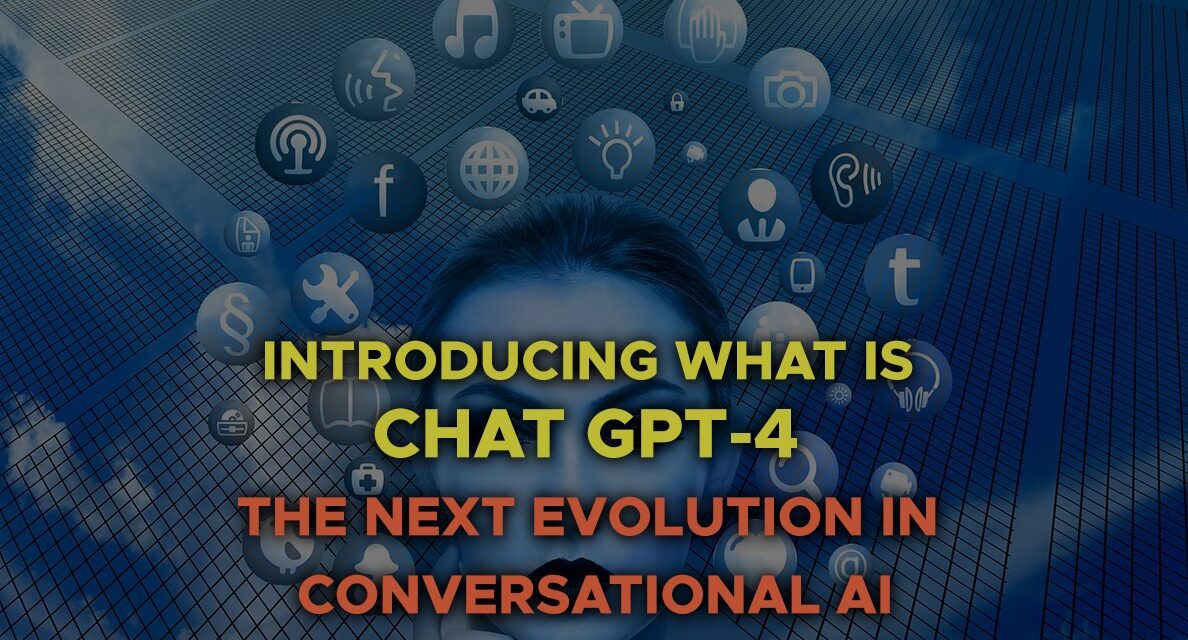 INTRODUCING WHAT IS
CHAT GPT-4
THE NEXT EVOLUTION IN
CONVERSATIONAL AI